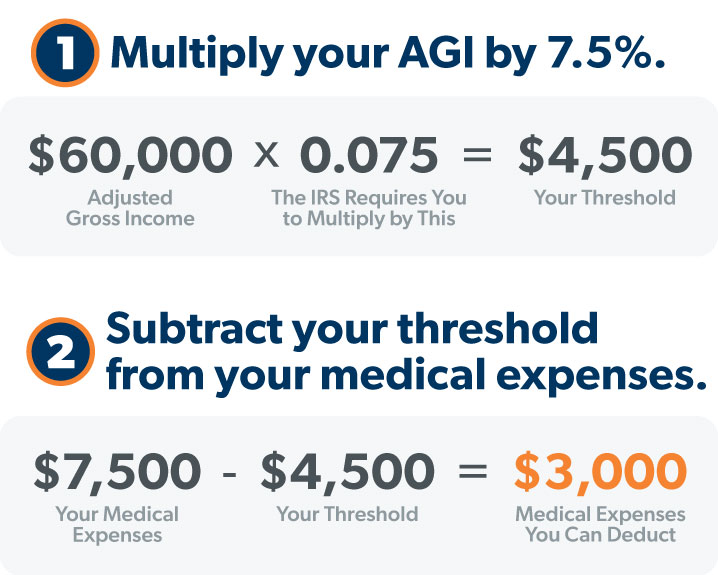 1 Multiply your AGI by 7.5%.

\$60,000 x 0.075 = \$4,500

Adjusted Gross Income

The IRS Requires You to Multiply by This

Your Threshold

2 Subtract your threshold from your medical expenses.

\$7,500 - \$4,500 = \$3,000

Your Medical Expenses

Your Threshold

Medical Expenses You Can Deduct